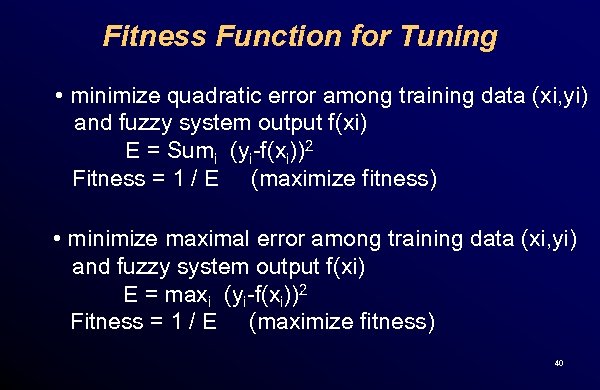 Fitness Function for Tuning

• minimize quadratic error among training data (xi,yi) and fuzzy system output f(xi)

$E = Sum_i \ (y_i-f(x_i))^2$

Fitness = 1 / E (maximize fitness)

• minimize maximal error among training data (xi,yi) and fuzzy system output f(xi)

$E = max_i \ (y_i-f(x_i))^2$

Fitness = 1 / E (maximize fitness)

40